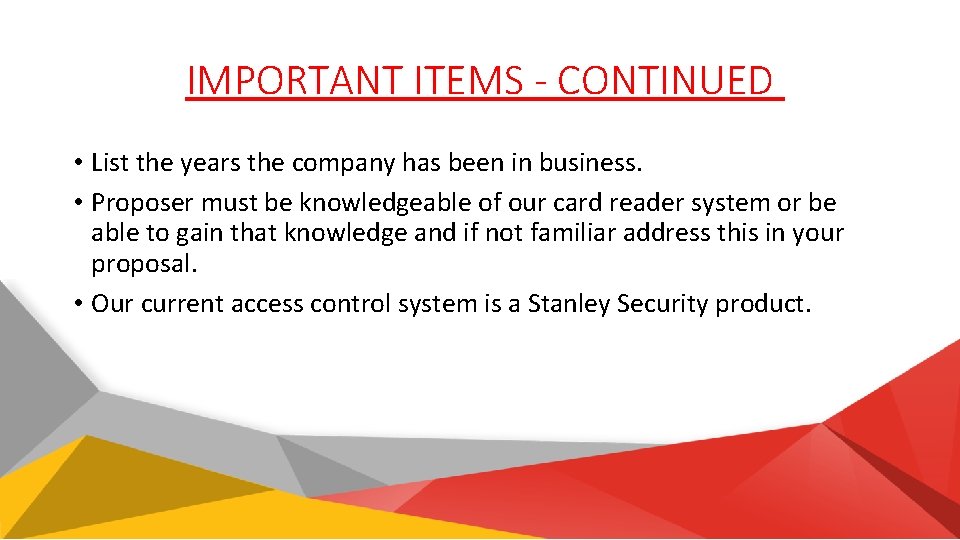 IMPORTANT ITEMS - CONTINUED

• List the years the company has been in business.

• Proposer must be knowledgeable of our card reader system or be able to gain that knowledge and if not familiar address this in your proposal.

• Our current access control system is a Stanley Security product.